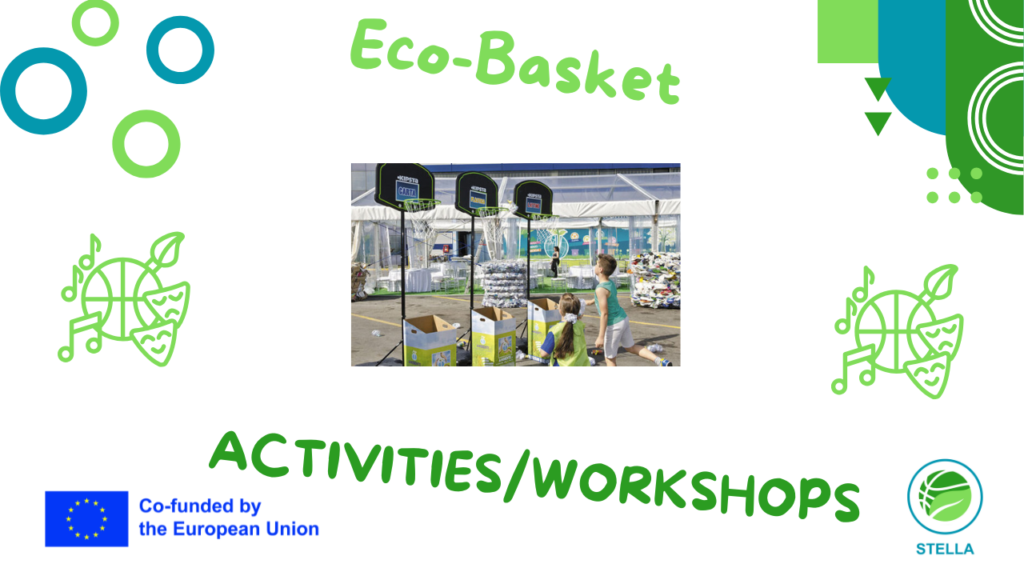 Eco-Basket

ACTIVITIES/WORKSHOPS

Co-funded by the European Union

STELLA